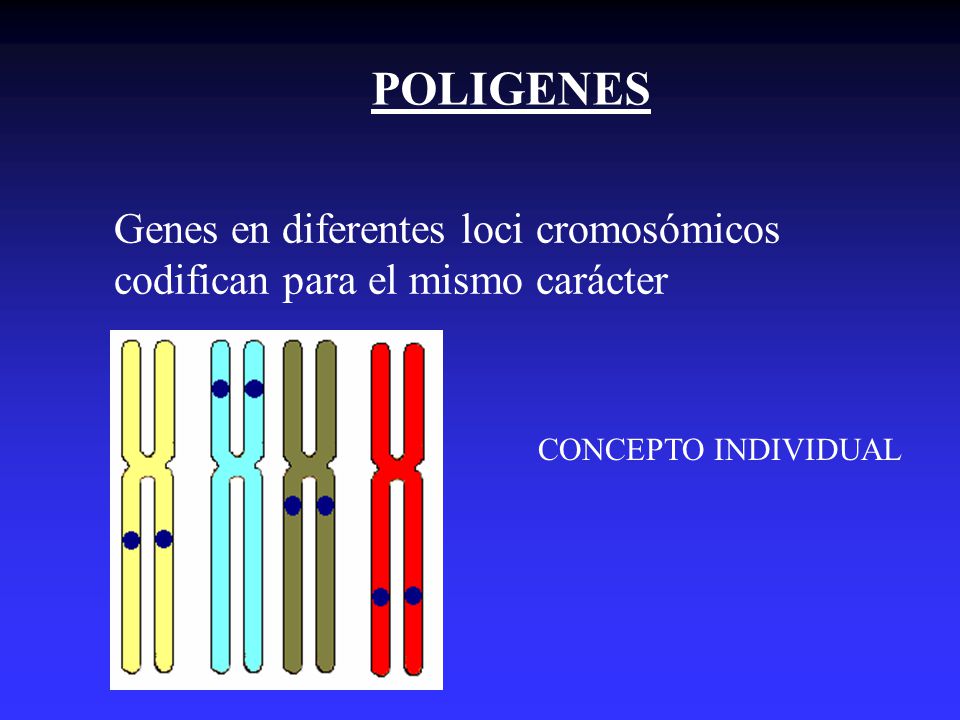 POLIGENES

Genes en diferentes loci cromosómicos codifican para el mismo carácter

CONCEPTO INDIVIDUAL